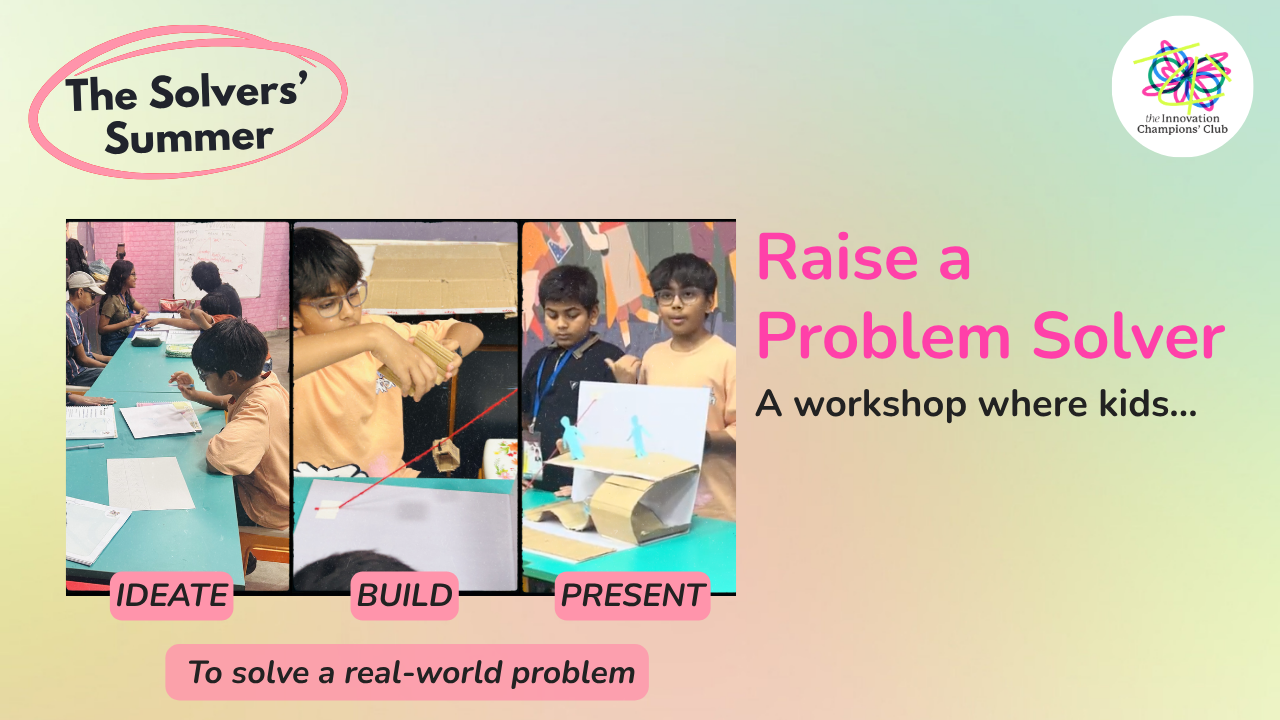 The Solvers' Summer

the Innovation Champions' Club

Raise a Problem Solver

A workshop where kids...

IDEATE

BUILD

PRESENT

To solve a real-world problem